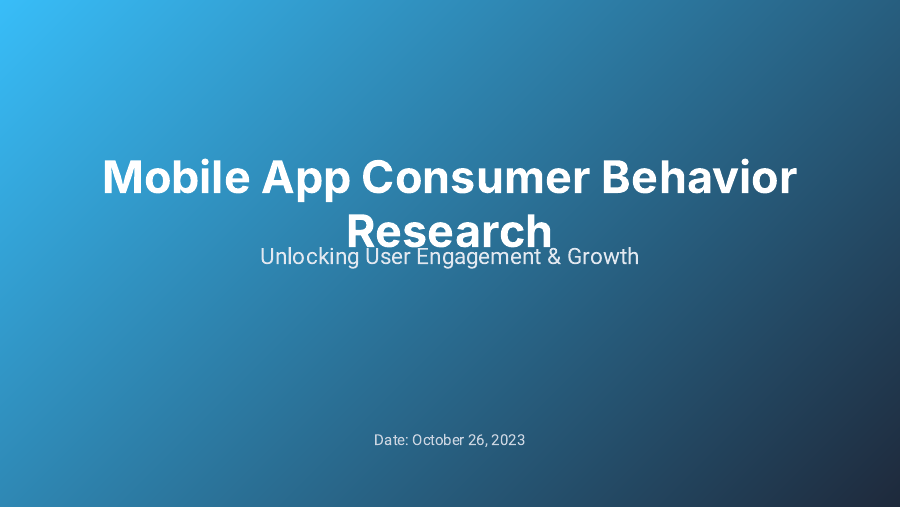 Mobile App Consumer Behavior Research

Unlocking User Engagement & Growth

Date: October 26, 2023